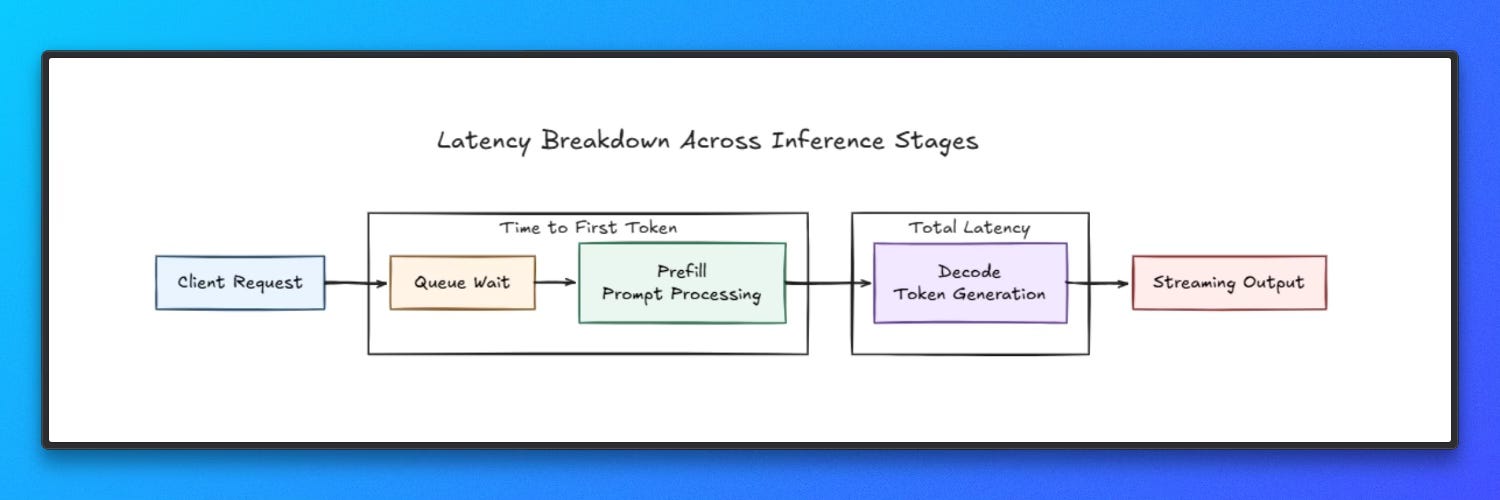 Latency Breakdown Across Inference Stages

Client Request

Time to First Token

Queue Wait

Prefill
Prompt Processing

Total Latency

Decode
Token Generation

Streaming Output